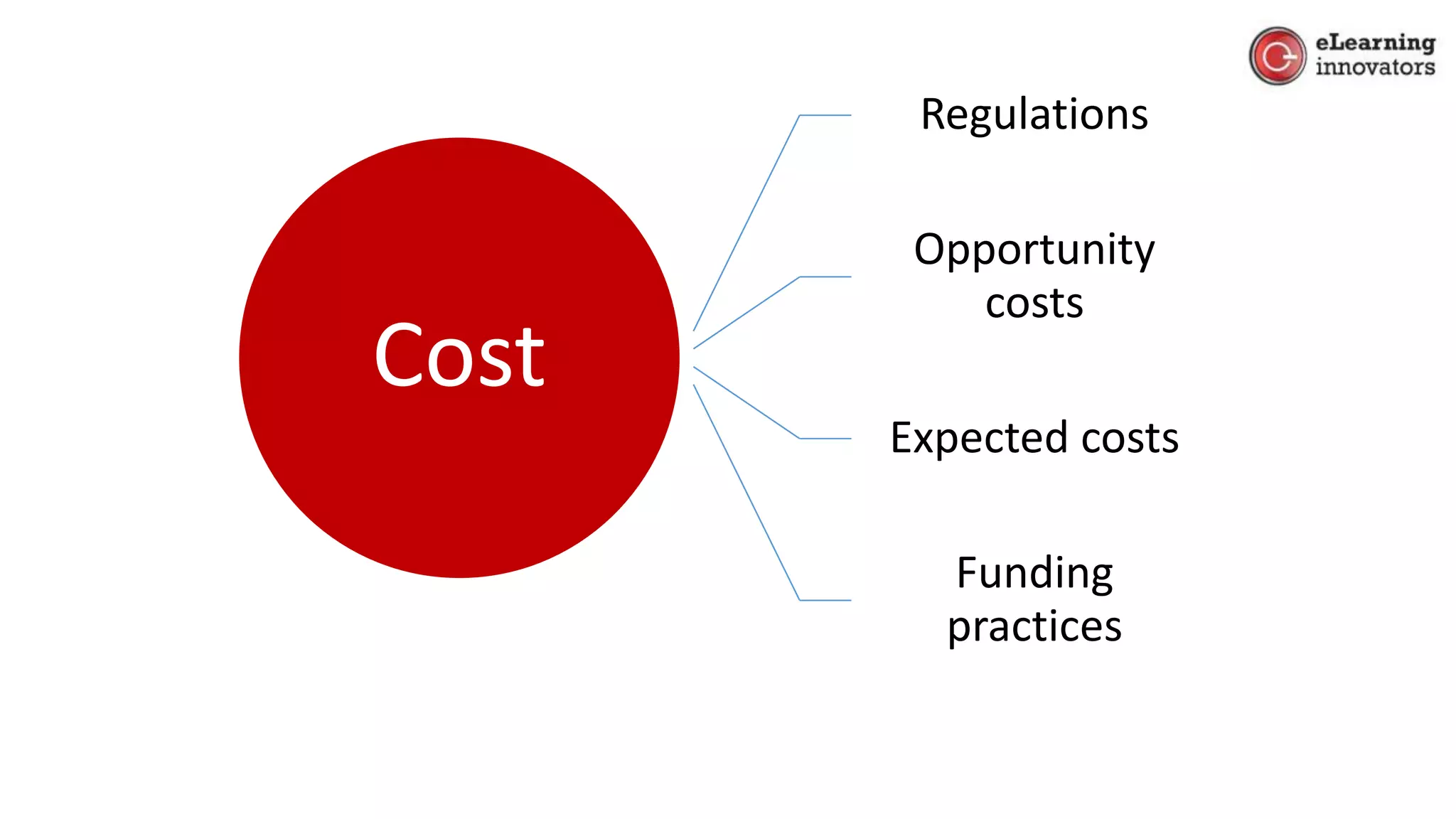 eLearning innovators

Cost

Regulations

Opportunity costs

Expected costs

Funding practices